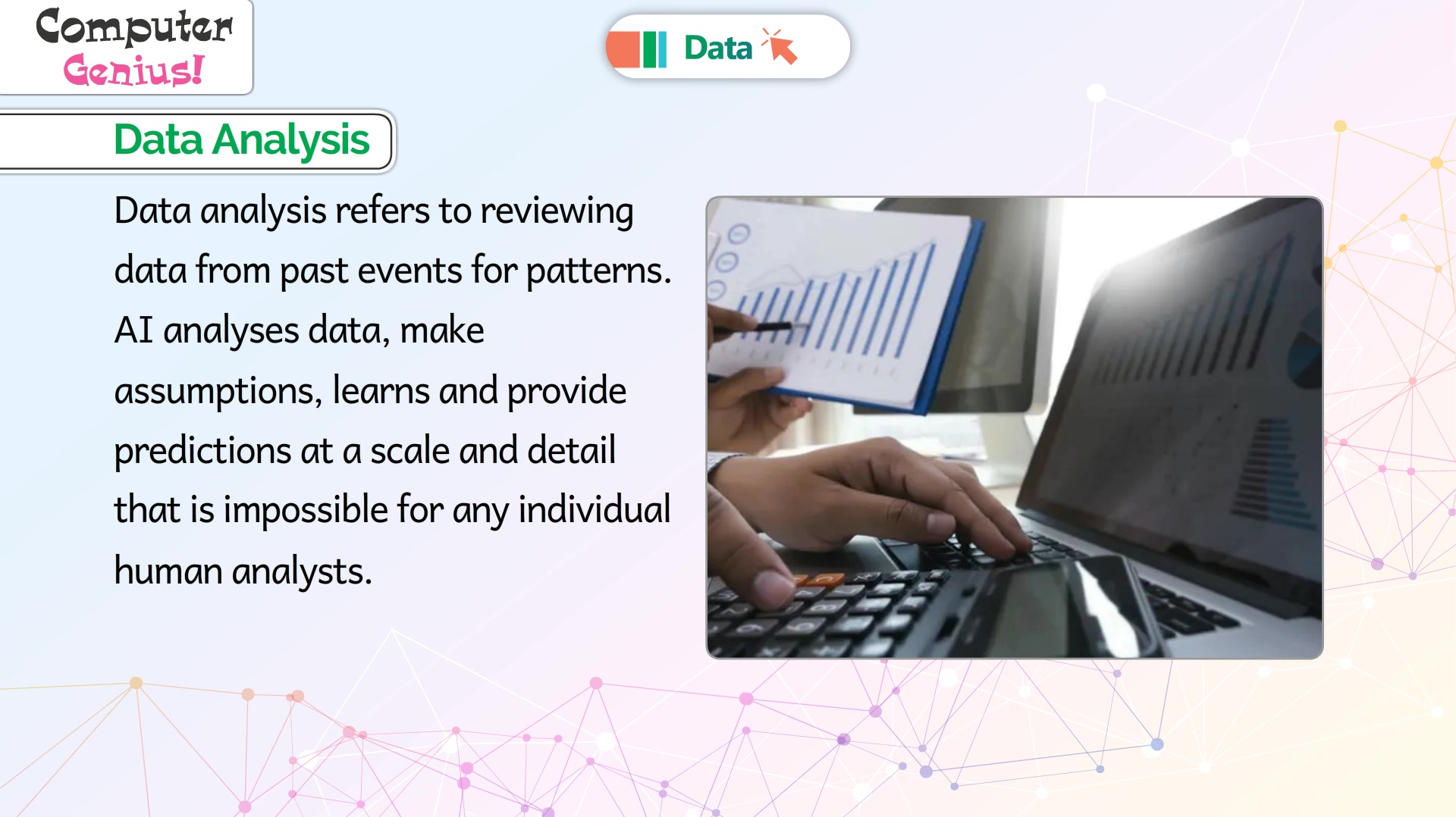 Computer Genius!

Data

Data Analysis

Data analysis refers to reviewing data from past events for patterns. AI analyses data, make assumptions, learns and provide predictions at a scale and detail that is impossible for any individual human analysts.